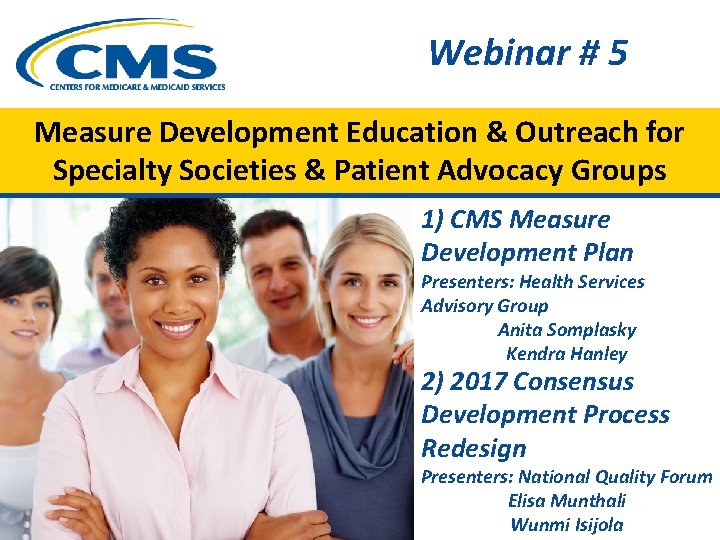 CMS
CENTERS FOR MEDICARE & MEDICAID SERVICES

Webinar # 5

Measure Development Education & Outreach for Specialty Societies & Patient Advocacy Groups

1) CMS Measure Development Plan
Presenters: Health Services Advisory Group
Anita Somplasky
Kendra Hanley

2) 2017 Consensus Development Process Redesign
Presenters: National Quality Forum
Elisa Munthali
Wunmi Isijola